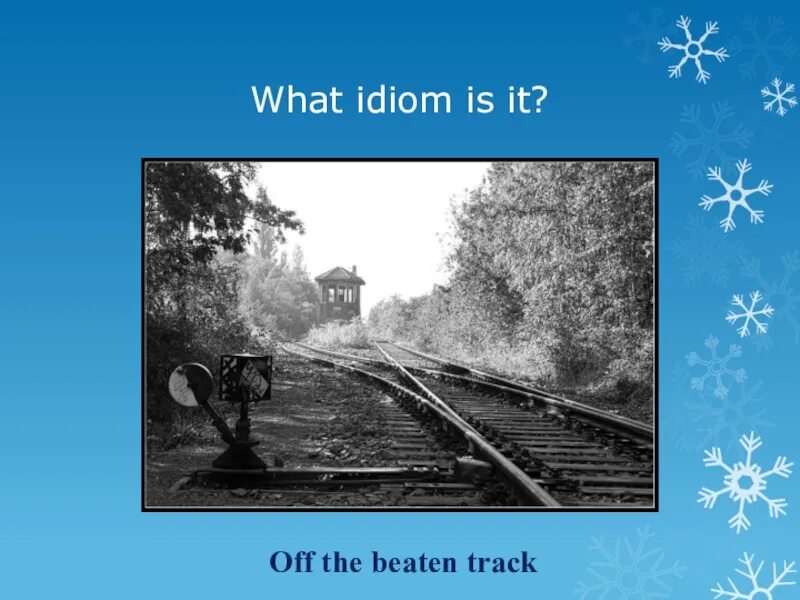 What idiom is it?

Off the beaten track